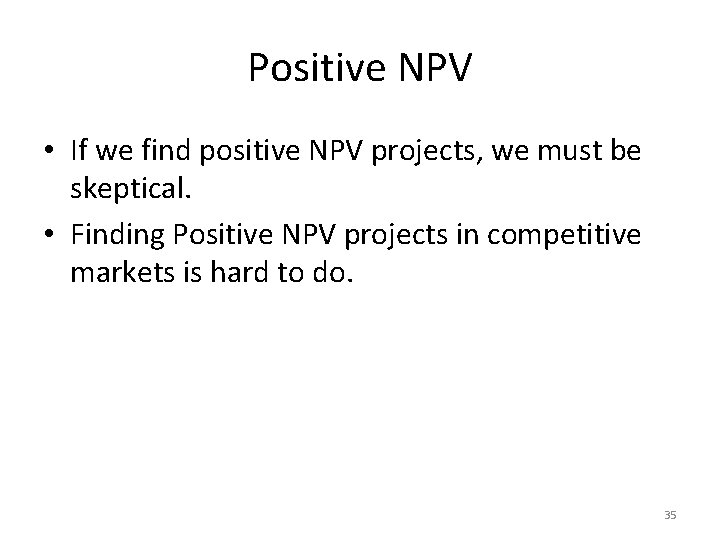 Positive NPV

• If we find positive NPV projects, we must be skeptical.

• Finding Positive NPV projects in competitive markets is hard to do.

35